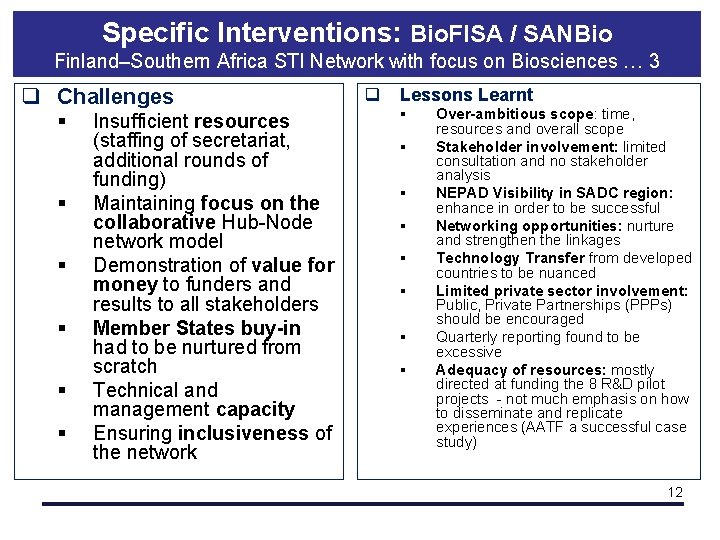 Specific Interventions: BioFISA / SANBio
Finland–Southern Africa STI Network with focus on Biosciences … 3

❑ Challenges
▪ Insufficient resources (staffing of secretariat, additional rounds of funding)
▪ Maintaining focus on the collaborative Hub-Node network model
▪ Demonstration of value for money to funders and results to all stakeholders
▪ Member States buy-in had to be nurtured from scratch
▪ Technical and management capacity
▪ Ensuring inclusiveness of the network

❑ Lessons Learnt
▪ Over-ambitious scope: time, resources and overall scope
▪ Stakeholder involvement: limited consultation and no stakeholder analysis
▪ NEPAD Visibility in SADC region: enhance in order to be successful
▪ Networking opportunities: nurture and strengthen the linkages
▪ Technology Transfer from developed countries to be nuanced
▪ Limited private sector involvement: Public, Private Partnerships (PPPs) should be encouraged
▪ Quarterly reporting found to be excessive
▪ Adequacy of resources: mostly directed at funding the 8 R&D pilot projects - not much emphasis on how to disseminate and replicate experiences (AATF a successful case study)

12